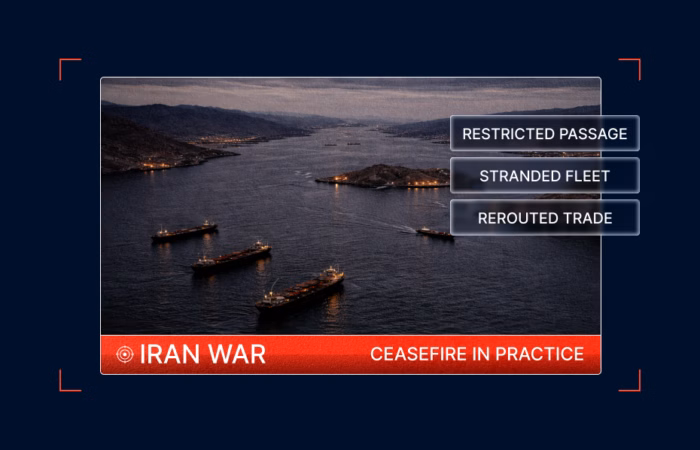 RESTRICTED PASSAGE
STRANDED FLEET
REROUTED TRADE

IRAN WAR
CEASEFIRE IN PRACTICE